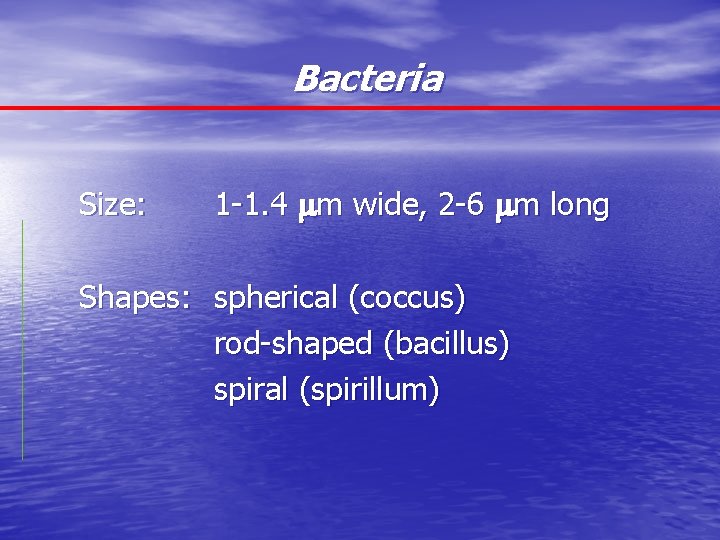 Bacteria

Size: 1-1.4 μm wide, 2-6 μm long

Shapes: spherical (coccus)
rod-shaped (bacillus)
spiral (spirillum)